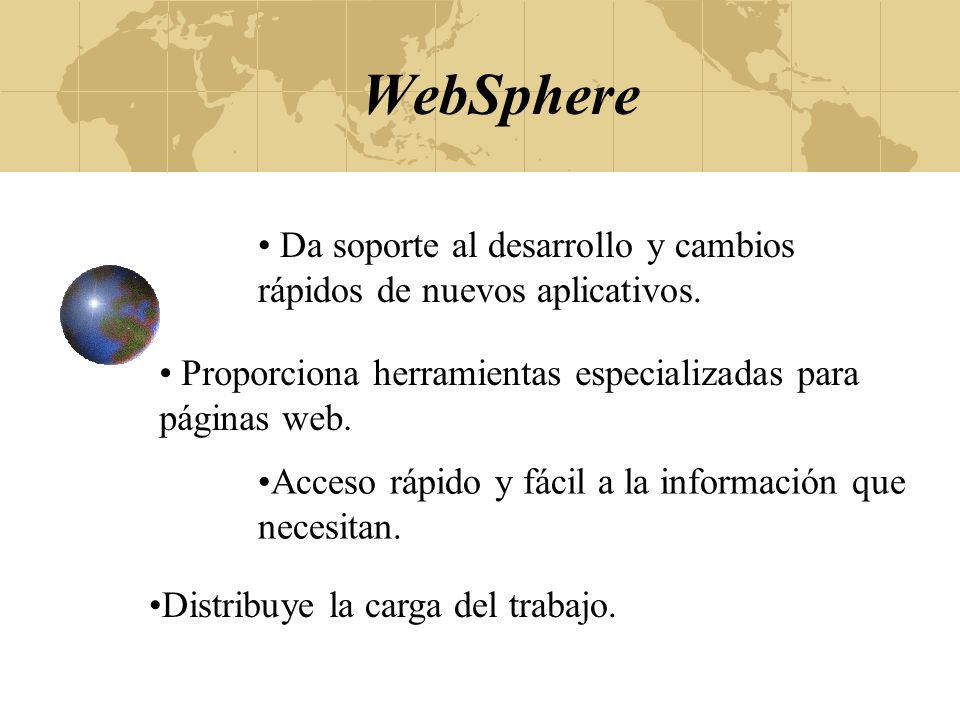 WebSphere

• Da soporte al desarrollo y cambios rápidos de nuevos aplicativos.

• Proporciona herramientas especializadas para páginas web.

•Acceso rápido y fácil a la información que necesitan.

•Distribuye la carga del trabajo.